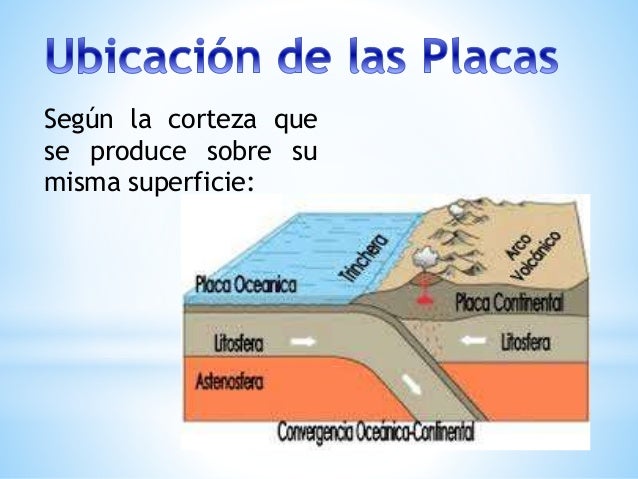 Ubicación de las Placas

Según la corteza que se produce sobre su misma superficie:

Placa Oceanica
Trinchera
Arco Volcánico
Placa Continental
Litosfera
Litosfera
Astenosfera
Convergencia Oceánica-Continental